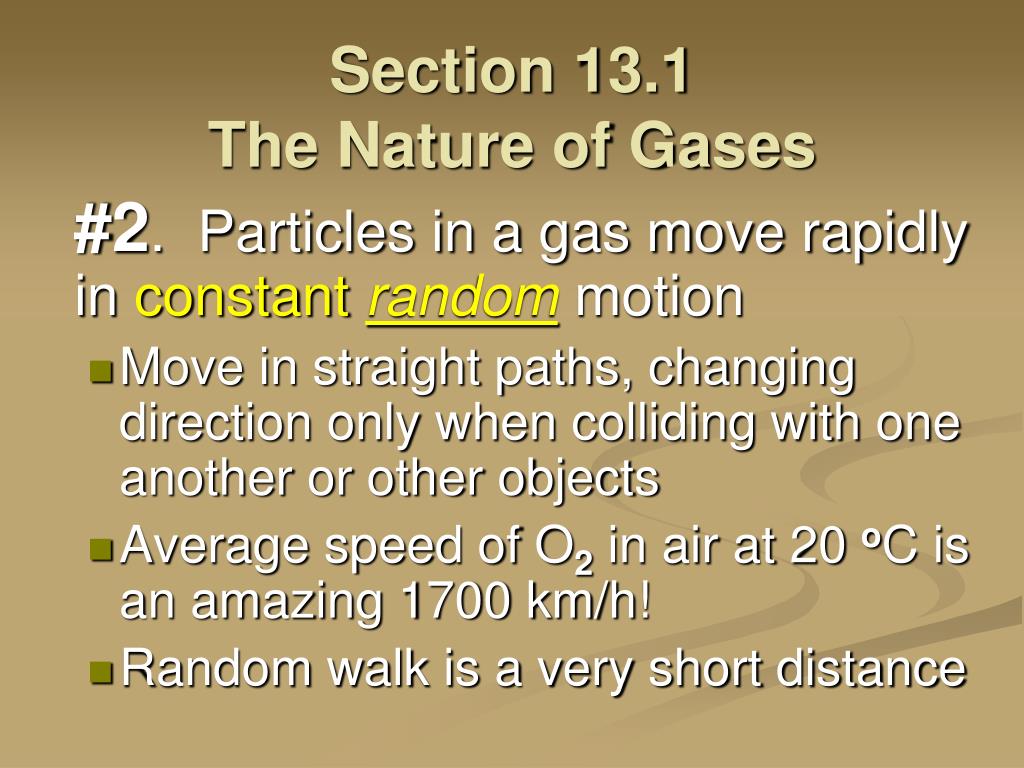 Section 13.1
The Nature of Gases

#2. Particles in a gas move rapidly in constant random motion

Move in straight paths, changing direction only when colliding with one another or other objects

Average speed of $O_2$ in air at 20 $^oC$ is an amazing 1700 km/h!

Random walk is a very short distance